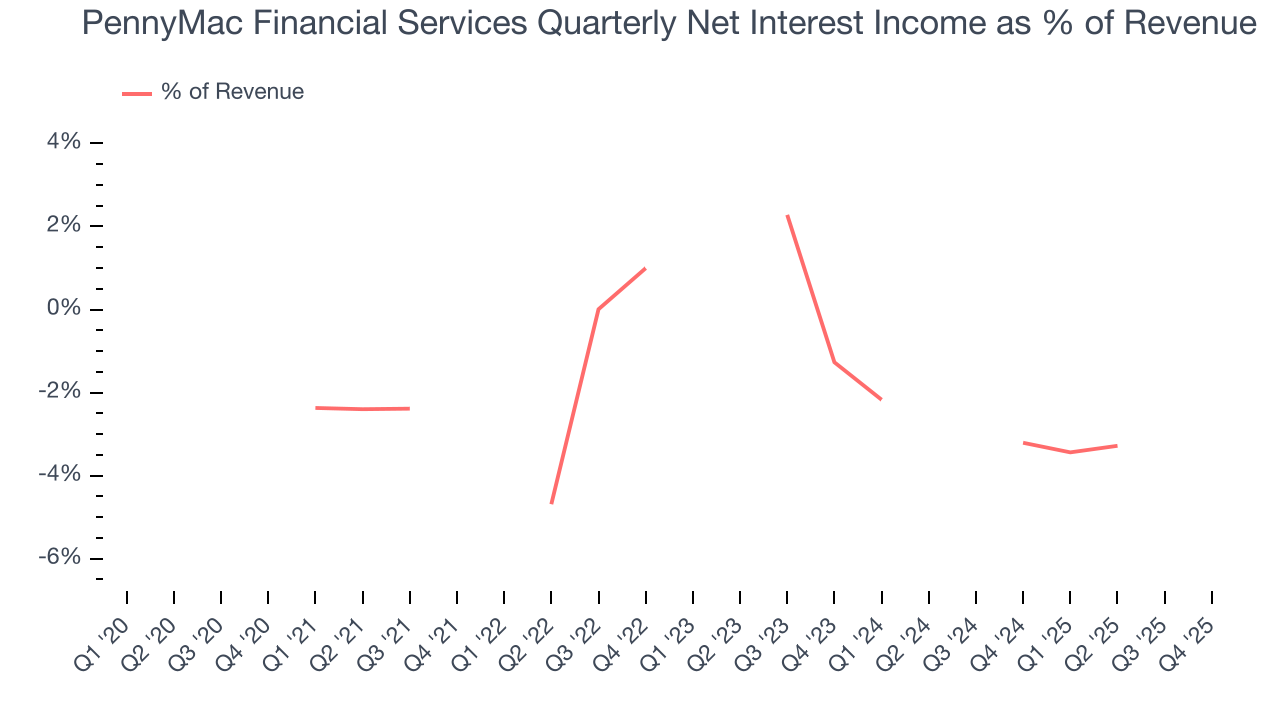 PennyMac Financial Services Quarterly Net Interest Income as % of Revenue

% of Revenue

4%
2%
0%
-2%
-4%
-6%

Q1 '20
Q2 '20
Q3 '20
Q4 '20
Q1 '21
Q2 '21
Q3 '21
Q4 '21
Q1 '22
Q2 '22
Q3 '22
Q4 '22
Q1 '23
Q2 '23
Q3 '23
Q4 '23
Q1 '24
Q2 '24
Q3 '24
Q4 '24
Q1 '25
Q2 '25
Q3 '25
Q4 '25